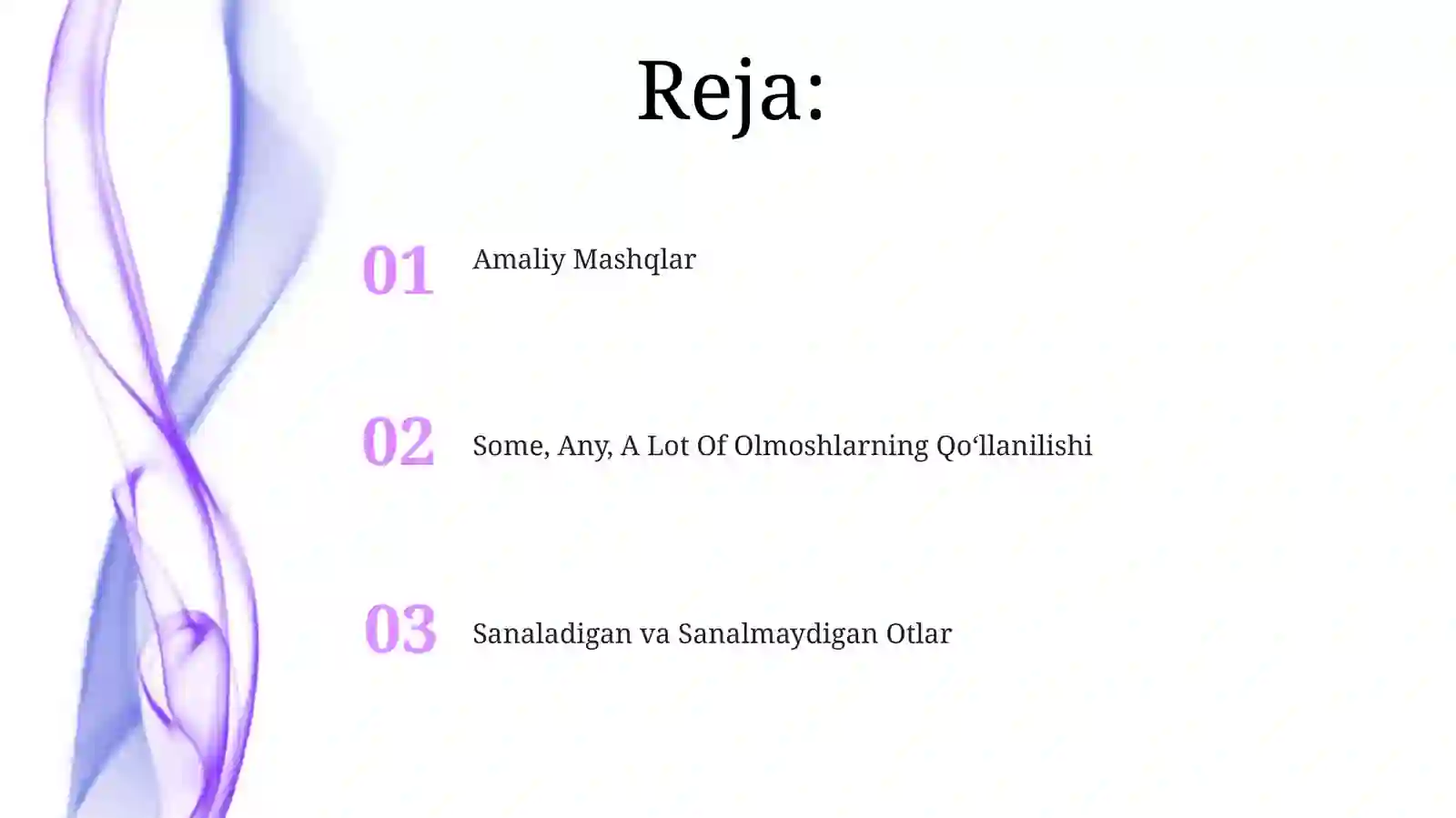 Reja:

01 Amaliy Mashqlar

02 Some, Any, A Lot Of Olmoshlarning Qo‘llanilishi

03 Sanaladigan va Sanalmaydigan Otlar